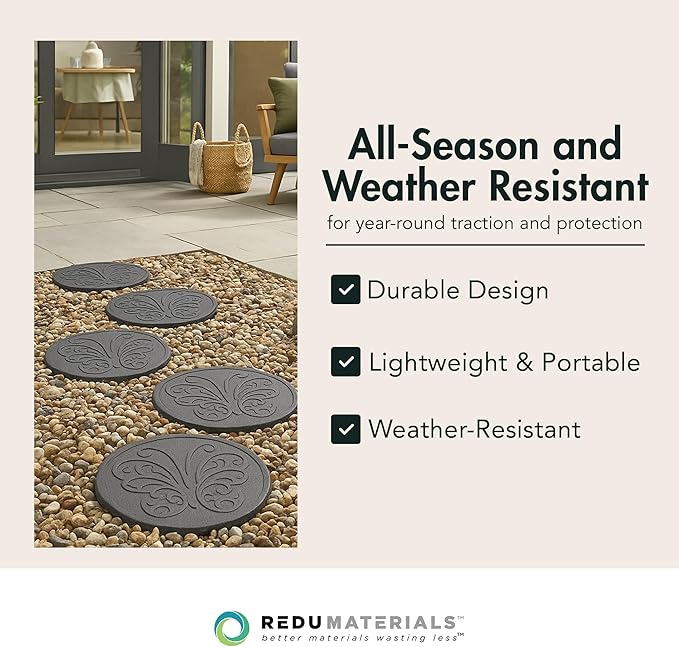 All-Season and Weather Resistant

for year-round traction and protection

Durable Design

Lightweight & Portable

Weather-Resistant

REDUMATERIALS™
better materials wasting less™